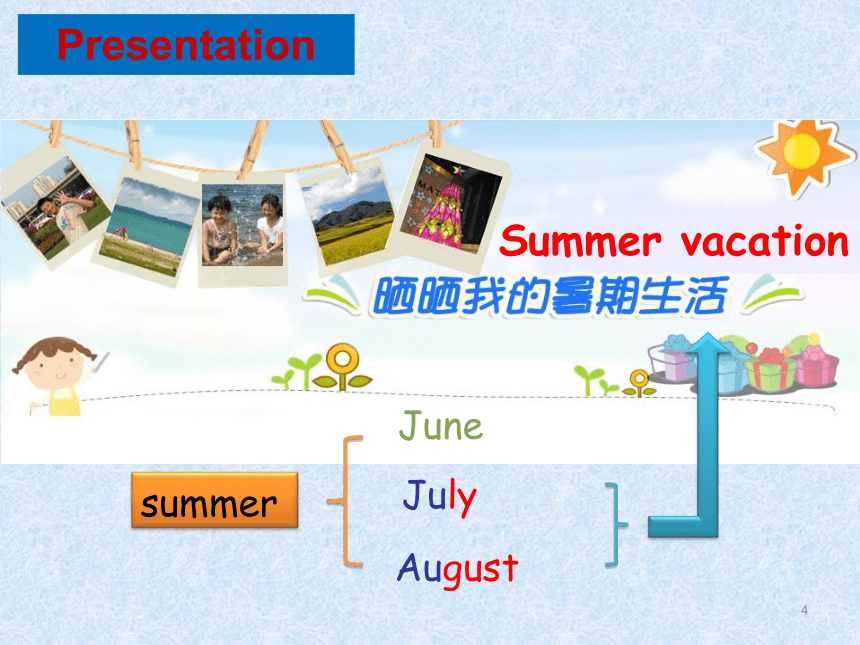 Presentation

Summer vacation

晒晒我的暑期生活

summer

June

July

August

4